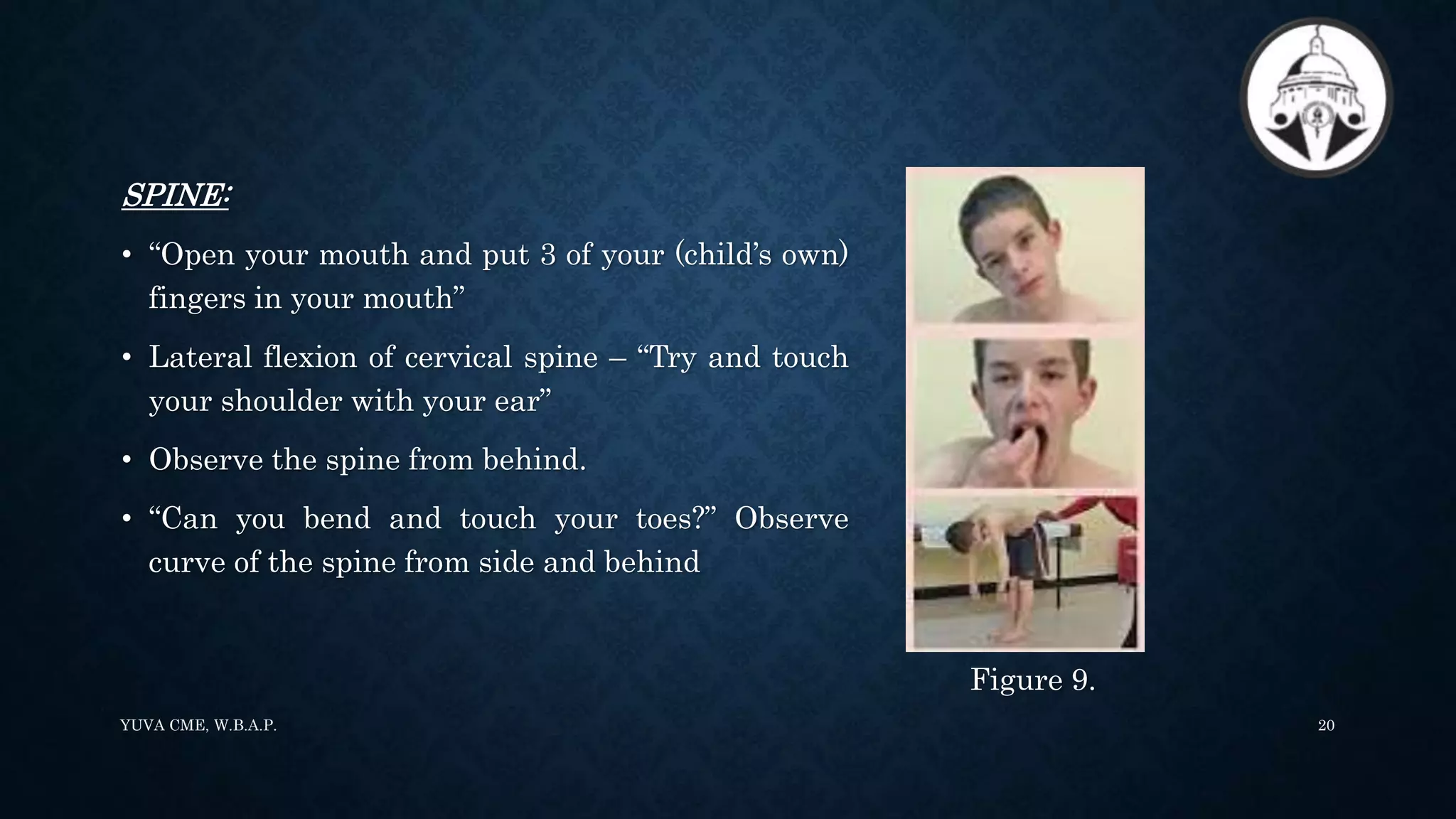 SPINE:

• “Open your mouth and put 3 of your (child’s own) fingers in your mouth”

• Lateral flexion of cervical spine – “Try and touch your shoulder with your ear”

• Observe the spine from behind.

• “Can you bend and touch your toes?” Observe curve of the spine from side and behind

Figure 9.

YUVA CME, W.B.A.P.

20